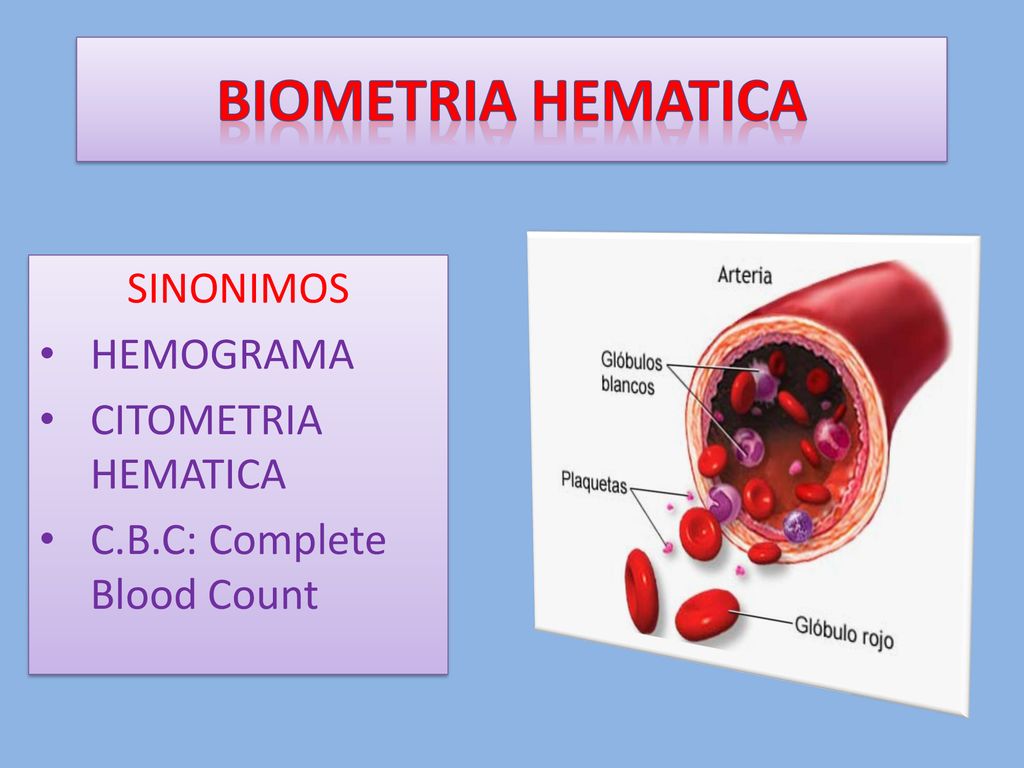 BIOMETRIA HEMATICA

SINONIMOS
• HEMOGRAMA
• CITOMETRIA HEMATICA
• C.B.C: Complete Blood Count

Arteria
Glóbulos blancos
Plaquetas
Glóbulo rojo